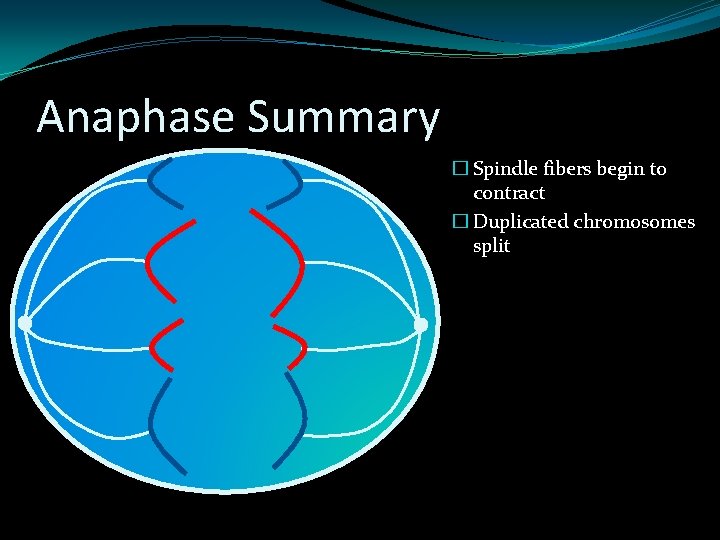 Anaphase Summary

□ Spindle fibers begin to contract

□ Duplicated chromosomes split